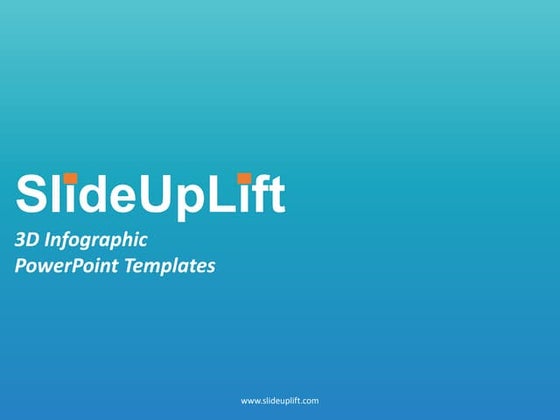 SlideUpLift

3D Infographic
PowerPoint Templates

www.slideuplift.com